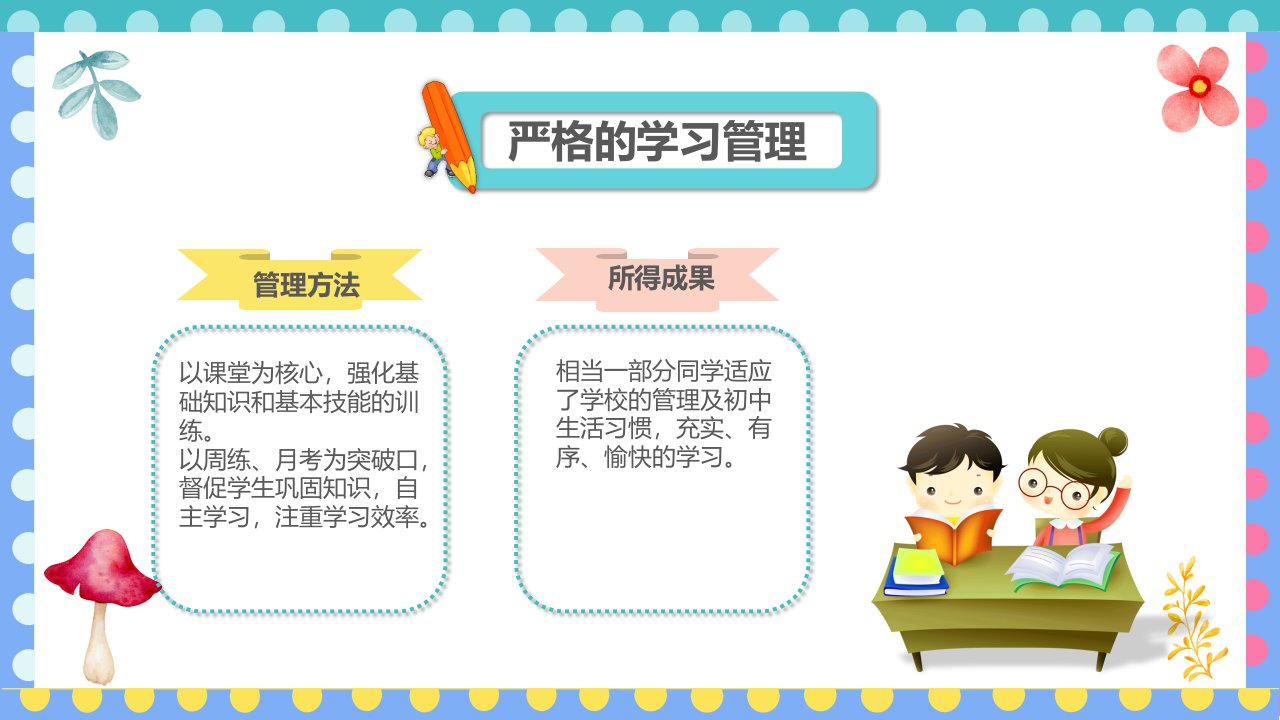 严格的学习管理

管理方法

以课堂为核心，强化基础知识和基本技能的训练。
以周练、月考为突破口，督促学生巩固知识，自主学习，注重学习效率。

所得成果

相当一部分同学适应了学校的管理及初中生活习惯，充实、有序、愉快的学习。